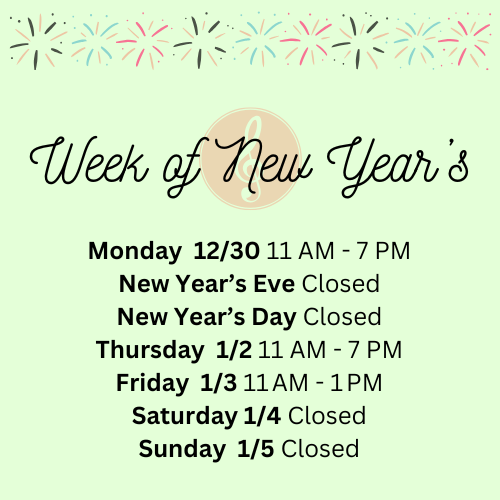 Week of New Year's

Monday 12/30 11 AM - 7 PM
New Year's Eve Closed
New Year's Day Closed
Thursday 1/2 11 AM - 7 PM
Friday 1/3 11 AM - 1 PM
Saturday 1/4 Closed
Sunday 1/5 Closed